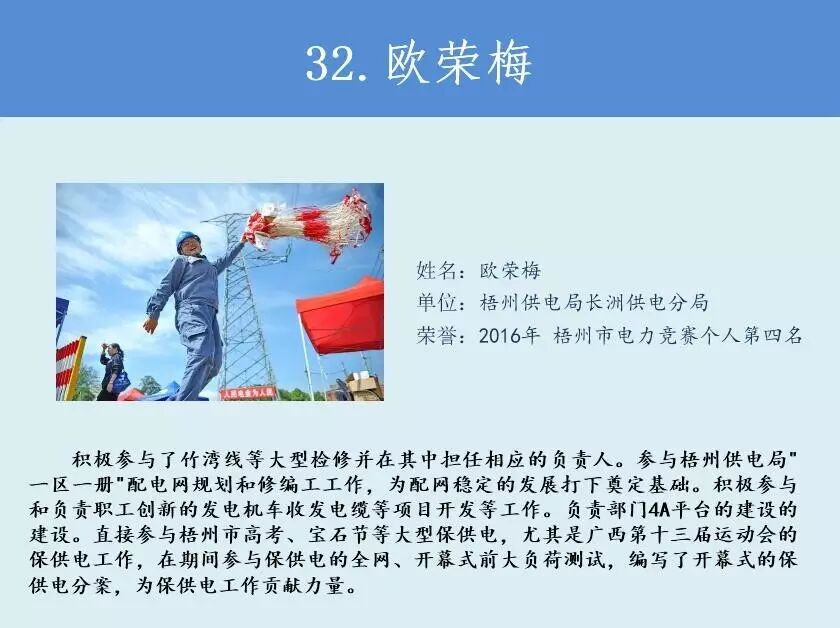 32. 欧荣梅

人民电业为人民

姓名：欧荣梅
单位：梧州供电局长洲供电分局
荣誉：2016年 梧州市电力竞赛个人第四名

积极参与了竹湾线等大型检修并在其中担任相应的负责人。参与梧州供电局"一区一册"配电网规划和修编工工作，为配网稳定的发展打下奠定基础。积极参与和负责职工创新的发电机车收发电缆等项目开发等工作。负责部门4A平台的建设的建设。直接参与梧州市高考、宝石节等大型保供电，尤其是广西第十三届运动会的保供电工作，在期间参与保供电的全网、开幕式前大负荷测试，编写了开幕式的保供电分案，为保供电工作贡献力量。